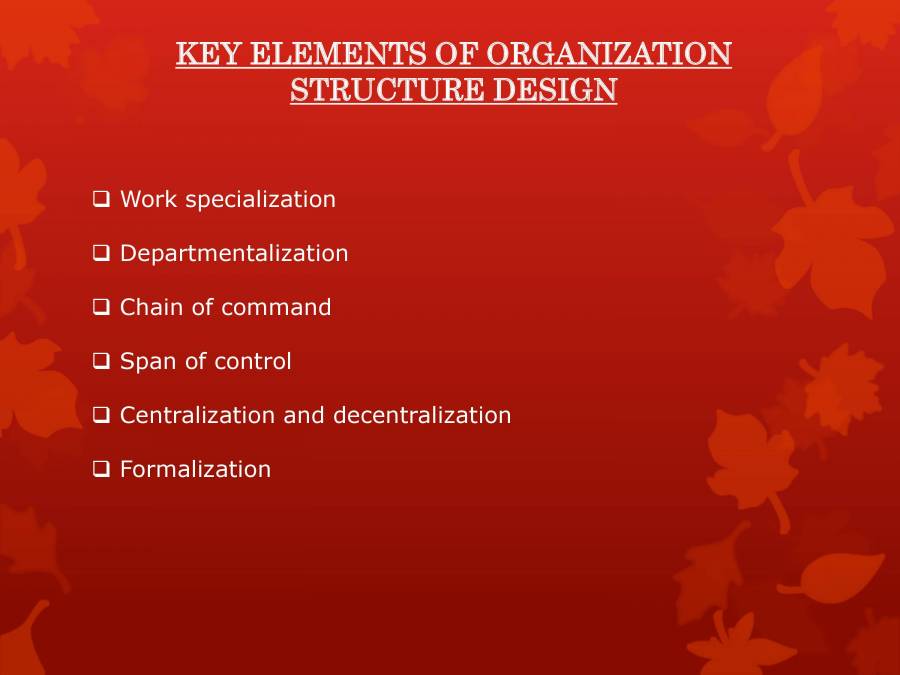 KEY ELEMENTS OF ORGANIZATION STRUCTURE DESIGN

❑ Work specialization

❑ Departmentalization

❑ Chain of command

❑ Span of control

❑ Centralization and decentralization

❑ Formalization